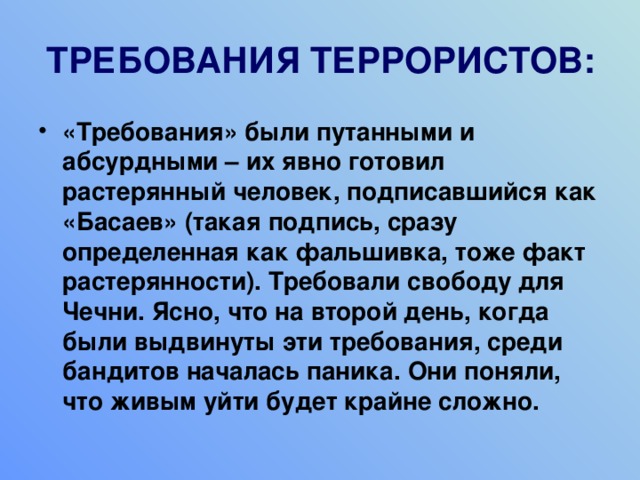 ТРЕБОВАНИЯ ТЕРРОРИСТОВ:

• «Требования» были путанными и абсурдными – их явно готовил растерянный человек, подписавшийся как «Басаев» (такая подпись, сразу определенная как фальшивка, тоже факт растерянности). Требовали свободу для Чечни. Ясно, что на второй день, когда были выдвинуты эти требования, среди бандитов началась паника. Они поняли, что живым уйти будет крайне сложно.